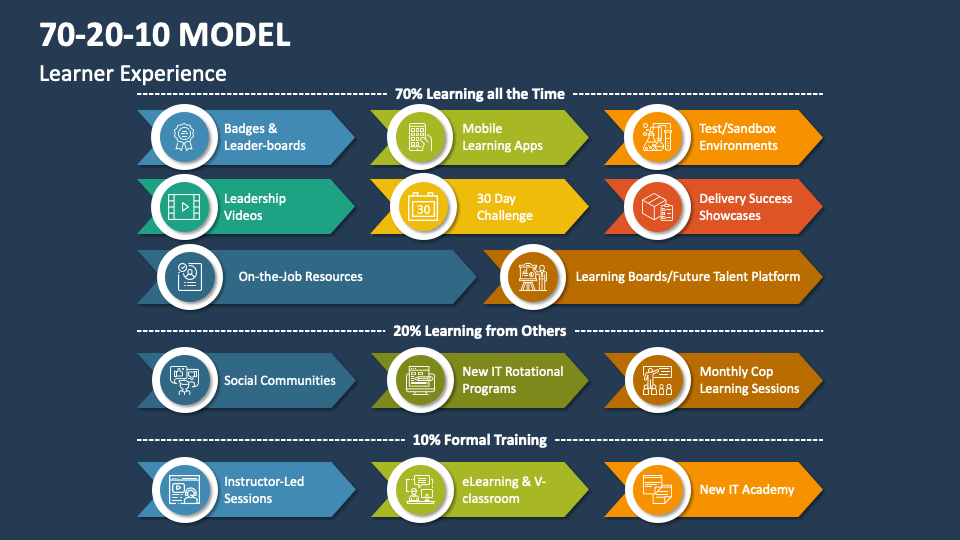 70-20-10 MODEL

Learner Experience

70% Learning all the Time

Badges & Leader-boards

Mobile Learning Apps

Test/Sandbox Environments

Leadership Videos

30

30 Day Challenge

Delivery Success Showcases

On-the-Job Resources

Learning Boards/Future Talent Platform

20% Learning from Others

Social Communities

New IT Rotational Programs

Monthly Cop Learning Sessions

10% Formal Training

Instructor-Led Sessions

eLearning & V-classroom

New IT Academy